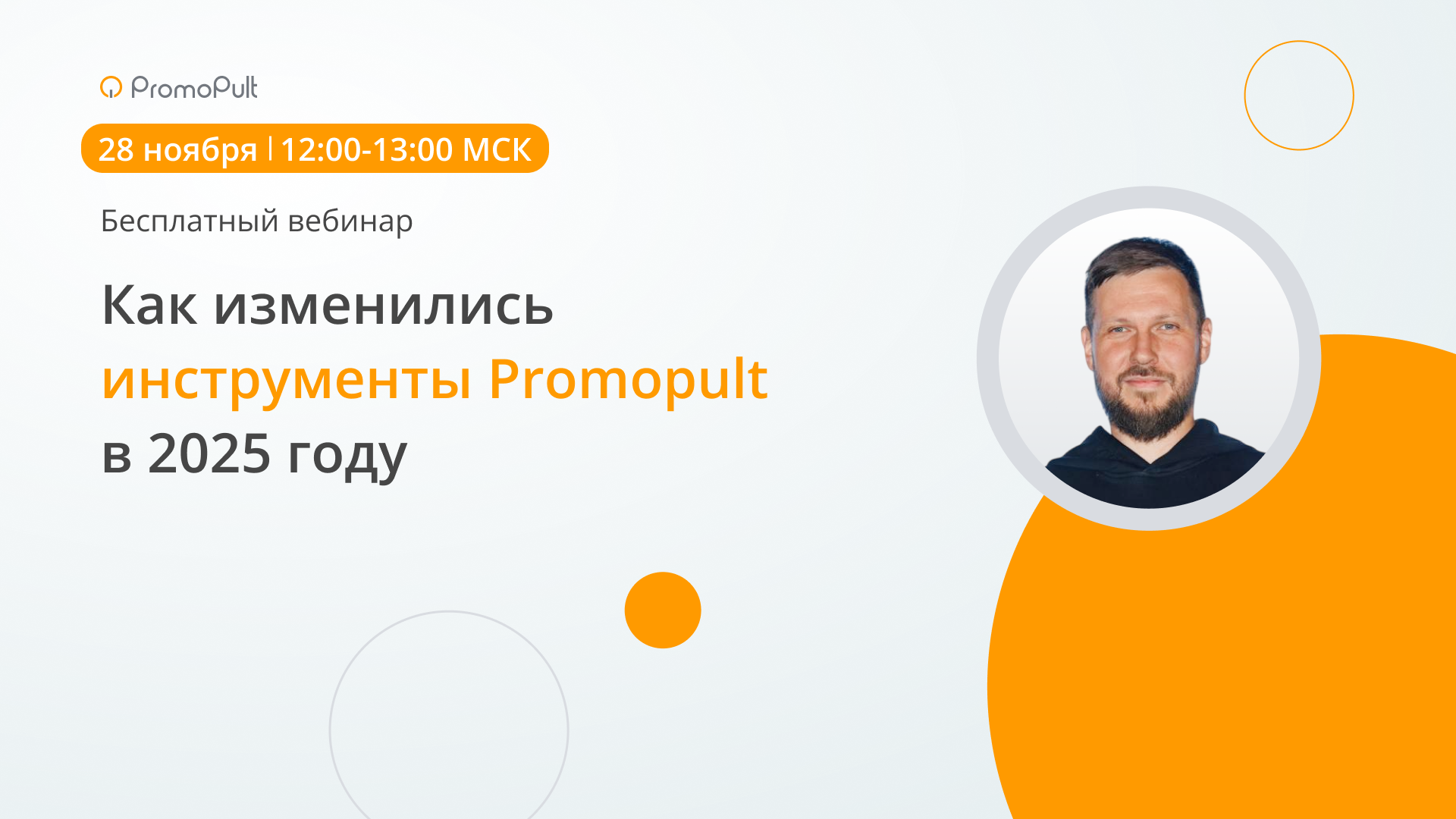 PromoPult

28 ноября | 12:00-13:00 МСК

Бесплатный вебинар

Как изменились инструменты Promopult в 2025 году